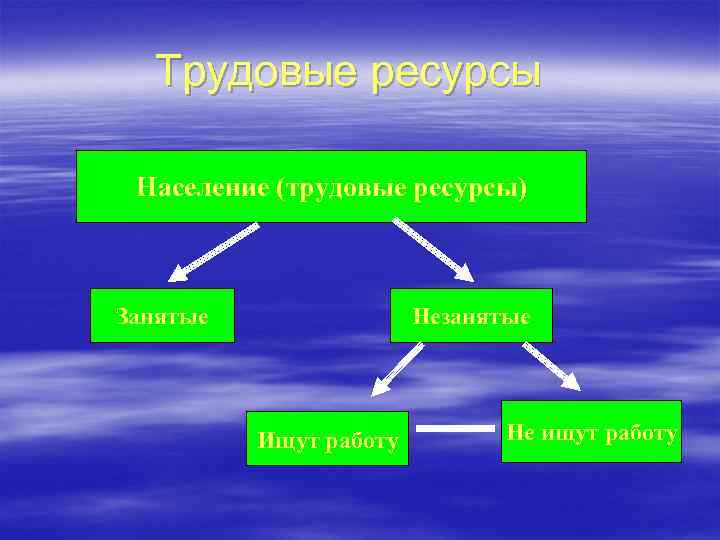 Трудовые ресурсы

Население (трудовые ресурсы)

Занятые

Незанятые

Ищут работу

Не ищут работу